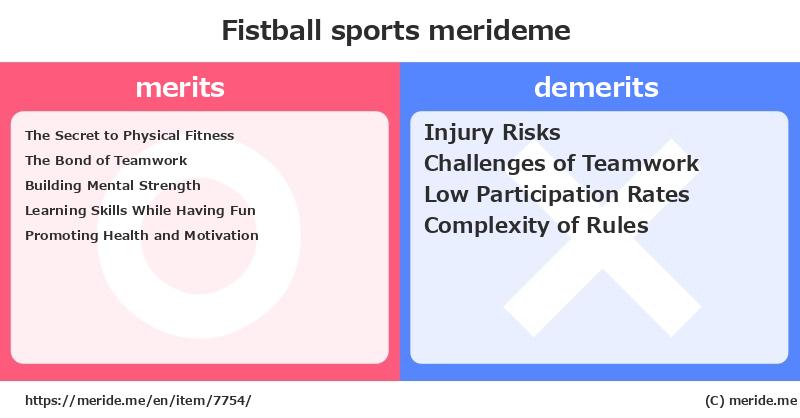 Fistball sports merideme

merits

The Secret to Physical Fitness
The Bond of Teamwork
Building Mental Strength
Learning Skills While Having Fun
Promoting Health and Motivation

demerits

Injury Risks
Challenges of Teamwork
Low Participation Rates
Complexity of Rules

https://meride.me/en/item/7754/

(C) meride.me